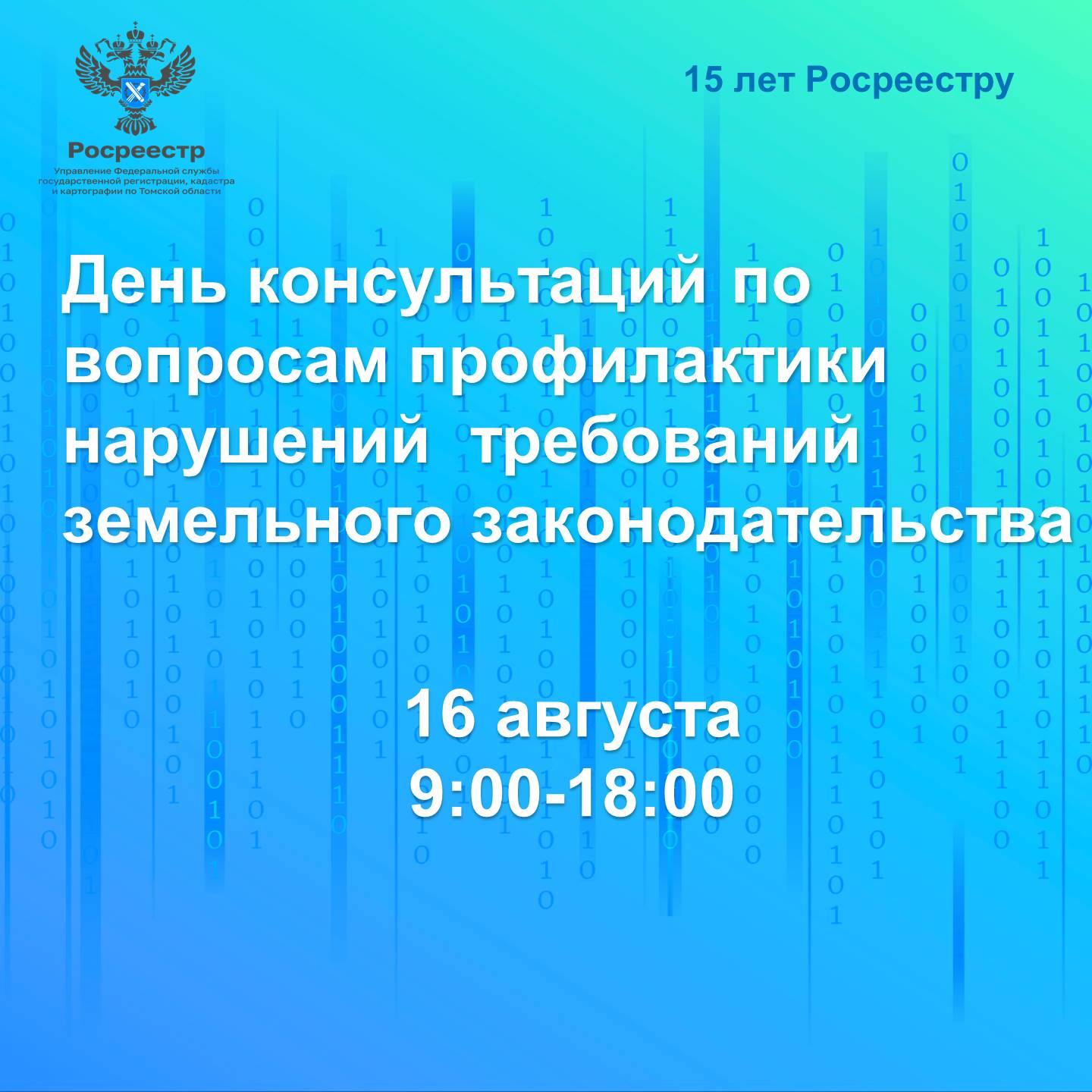 Росреестр
Управление Федеральной службы государственной регистрации, кадастра и картографии по Томской области

15 лет Росреестру

День консультаций по вопросам профилактики нарушений требований земельного законодательства

16 августа
9:00-18:00